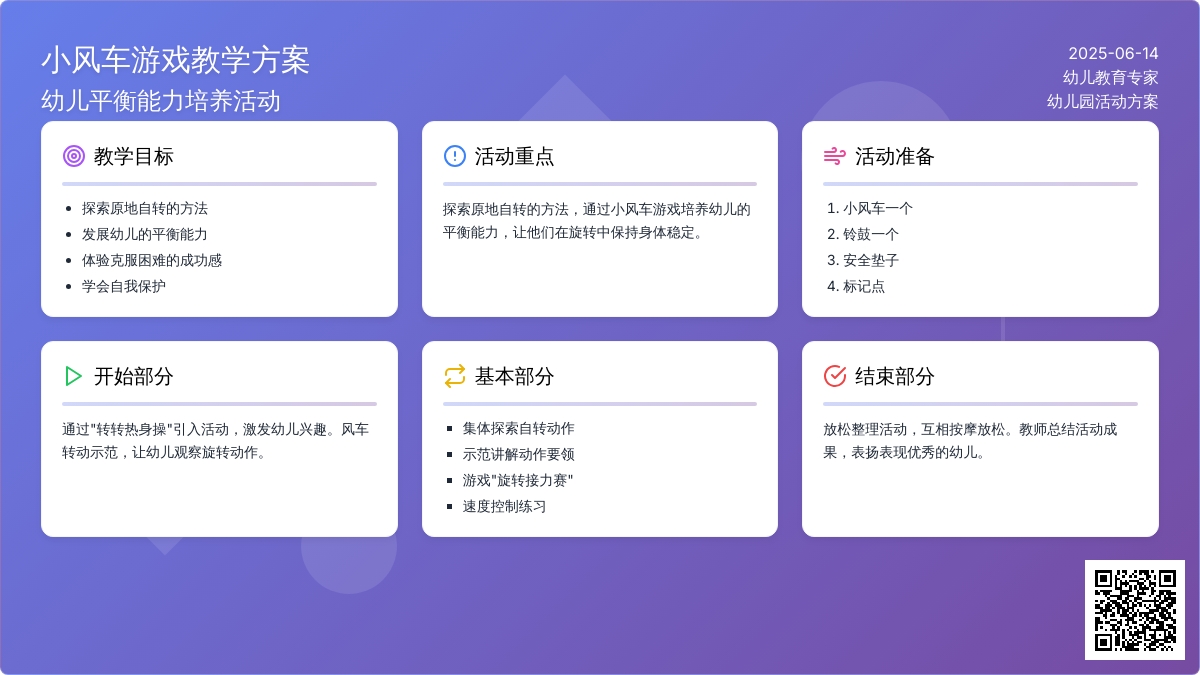 小风车游戏教学方案
幼儿平衡能力培养活动

2025-06-14
幼儿教育专家
幼儿园活动方案

教学目标

- 探索原地自转的方法
- 发展幼儿的平衡能力
- 体验克服困难的成功感
- 学会自我保护

活动重点

探索原地自转的方法，通过小风车游戏培养幼儿的平衡能力，让他们在旋转中保持身体稳定。

活动准备

1. 小风车一个
2. 铃鼓一个
3. 安全垫子
4. 标记点

开始部分

通过"转转热身操"引入活动，激发幼儿兴趣。风车转动示范，让幼儿观察旋转动作。

基本部分

- 集体探索自转动作
- 示范讲解动作要领
- 游戏"旋转接力赛"
- 速度控制练习

结束部分

放松整理活动，互相按摩放松。教师总结活动成果，表扬表现优秀的幼儿。